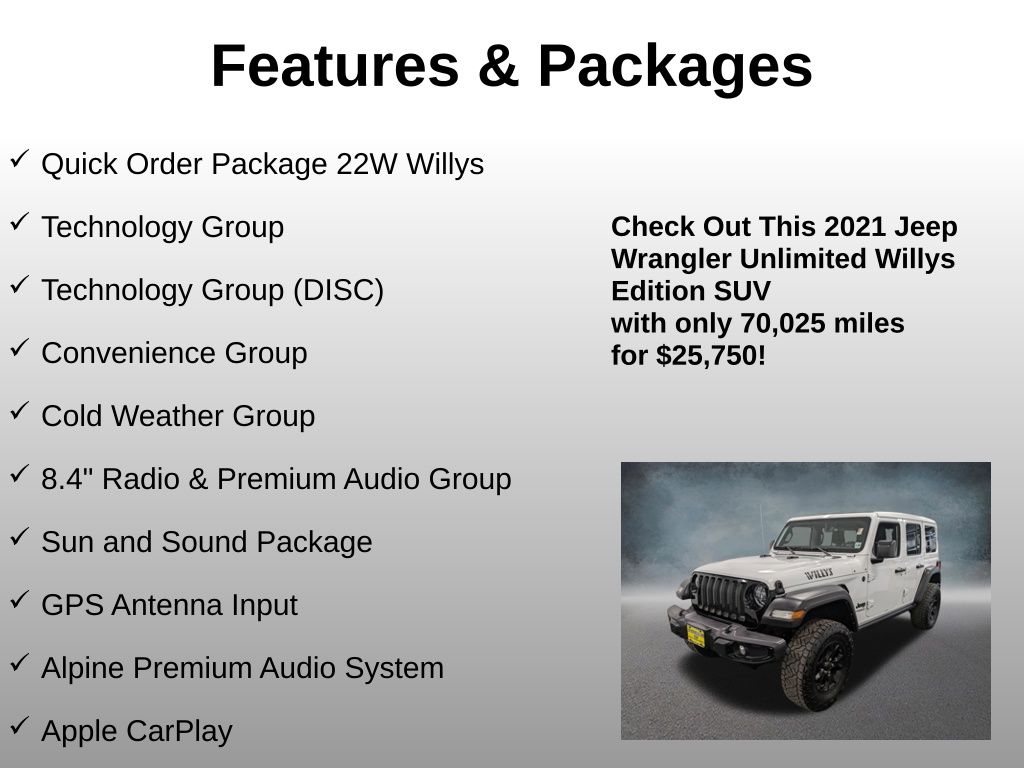 Features & Packages

✓ Quick Order Package 22W Willys

✓ Technology Group

✓ Technology Group (DISC)

✓ Convenience Group

✓ Cold Weather Group

✓ 8.4" Radio & Premium Audio Group

✓ Sun and Sound Package

✓ GPS Antenna Input

✓ Alpine Premium Audio System

✓ Apple CarPlay

Check Out This 2021 Jeep Wrangler Unlimited Willys Edition SUV
with only 70,025 miles
for $25,750!

WILLYS